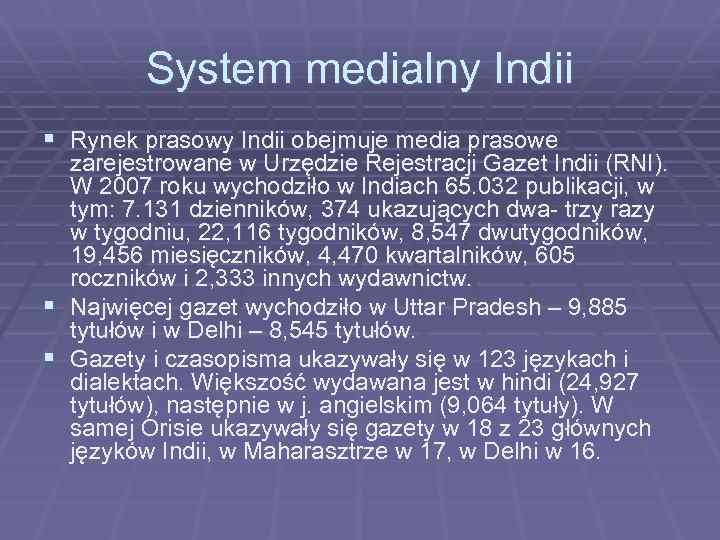 System medialny Indii

▪ Rynek prasowy Indii obejmuje media prasowe zarejestrowane w Urzędzie Rejestracji Gazet Indii (RNI). W 2007 roku wychodziło w Indiach 65.032 publikacji, w tym: 7.131 dzienników, 374 ukazujących dwa- trzy razy w tygodniu, 22,116 tygodników, 8,547 dwutygodników, 19,456 miesięczników, 4,470 kwartalników, 605 roczników i 2,333 innych wydawnictw.

▪ Najwięcej gazet wychodziło w Uttar Pradesh – 9,885 tytułów i w Delhi – 8,545 tytułów.

▪ Gazety i czasopisma ukazywały się w 123 językach i dialektach. Większość wydawana jest w hindi (24,927 tytułów), następnie w j. angielskim (9,064 tytuły). W samej Orisie ukazywały się gazety w 18 z 23 głównych języków Indii, w Maharasztrze w 17, w Delhi w 16.